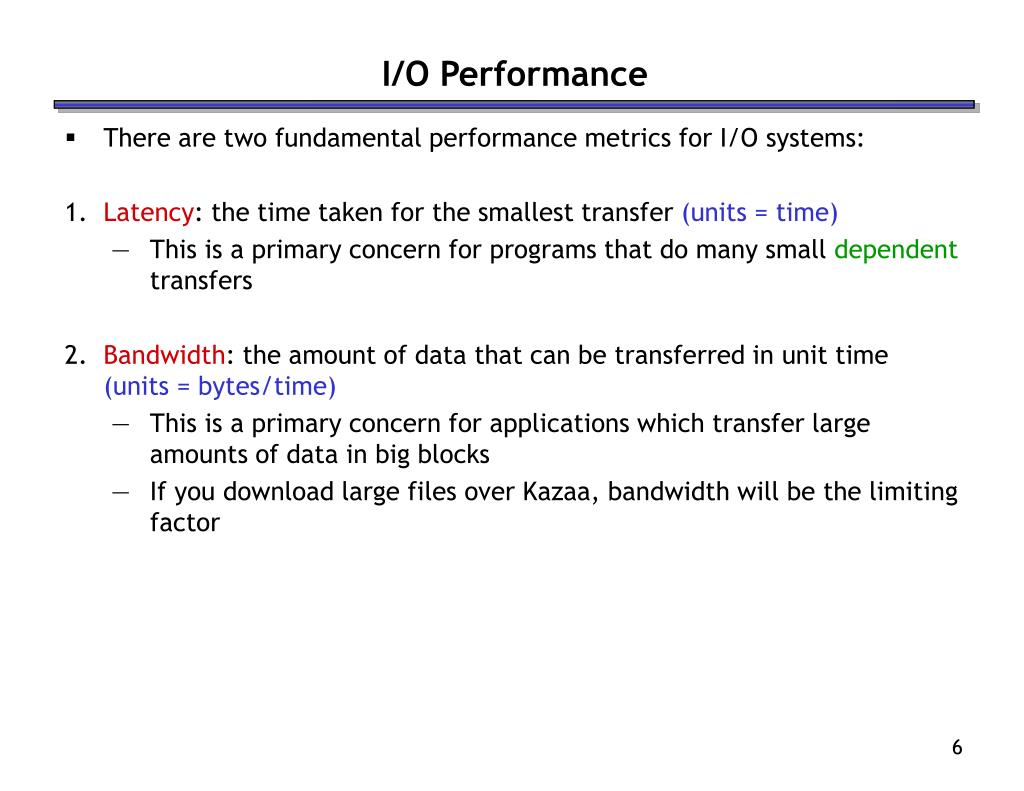 I/O Performance

▪ There are two fundamental performance metrics for I/O systems:

1. Latency: the time taken for the smallest transfer (units = time)
— This is a primary concern for programs that do many small dependent transfers

2. Bandwidth: the amount of data that can be transferred in unit time (units = bytes/time)
— This is a primary concern for applications which transfer large amounts of data in big blocks
— If you download large files over Kazaa, bandwidth will be the limiting factor

6